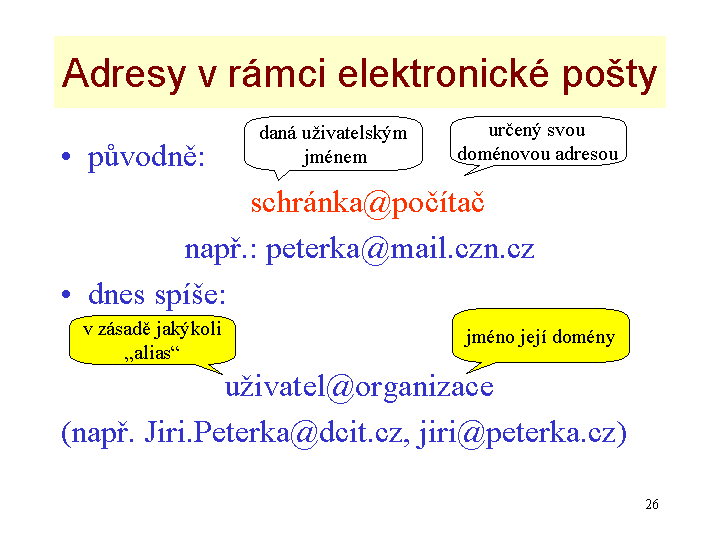 Adresy v rámci elektronické pošty

• původně:

daná uživatelským jménem

určený svou doménovou adresou

schránka@počítač

např.: peterka@mail.czn.cz

• dnes spíše:

v zásadě jakýkoli „alias“

jméno její domény

uživatel@organizace

(např. Jiri.Peterka@dcit.cz, jiri@peterka.cz)

26